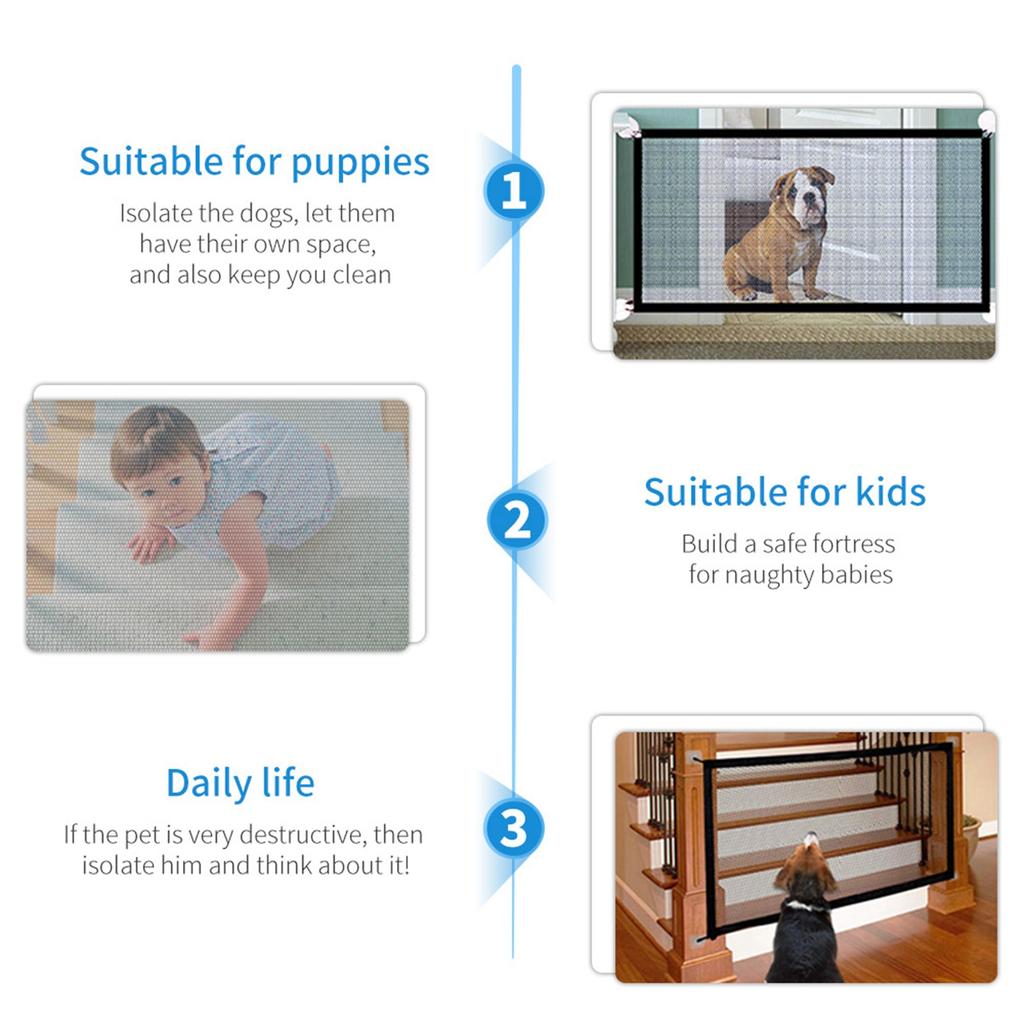 Suitable for puppies

Isolate the dogs, let them have their own space, and also keep you clean

1

2

Suitable for kids

Build a safe fortress for naughty babies

Daily life

If the pet is very destructive, then isolate him and think about it!

3